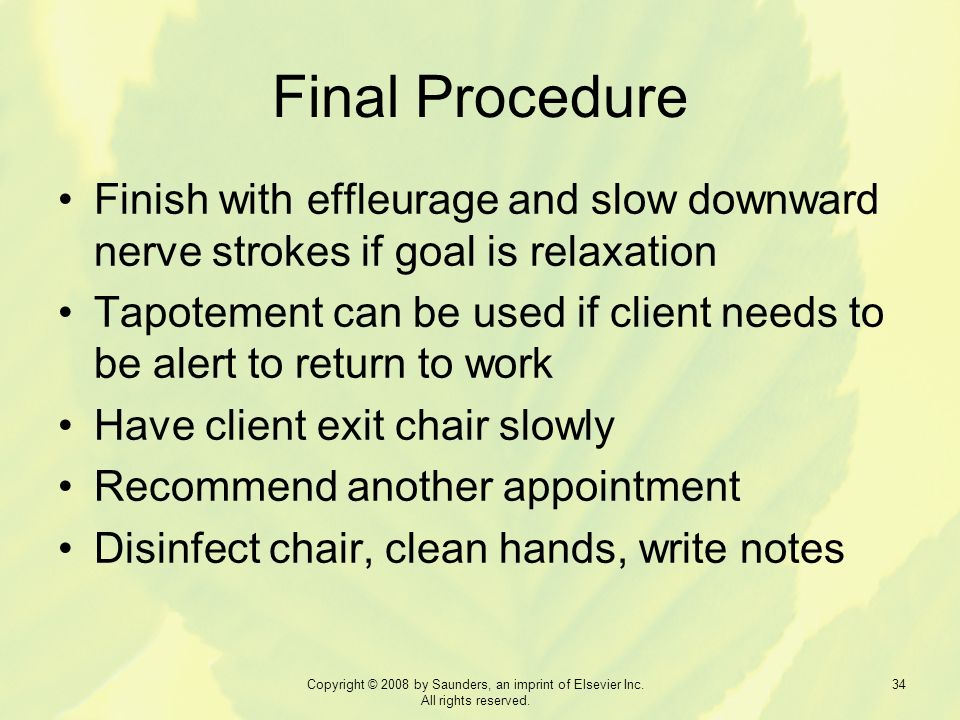 Final Procedure

• Finish with effleurage and slow downward nerve strokes if goal is relaxation
• Tapotement can be used if client needs to be alert to return to work
• Have client exit chair slowly
• Recommend another appointment
• Disinfect chair, clean hands, write notes

Copyright © 2008 by Saunders, an imprint of Elsevier Inc. All rights reserved.

34